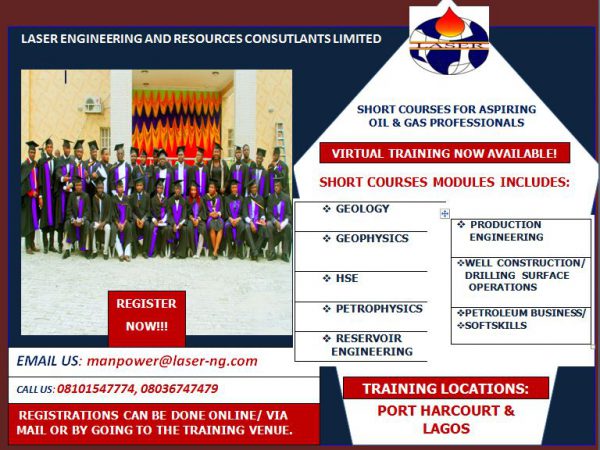 LASER ENGINEERING AND RESOURCES CONSUTLANTS LIMITED

LASER

SHORT COURSES FOR ASPIRING OIL & GAS PROFESSIONALS

VIRTUAL TRAINING NOW AVAILABLE!

SHORT COURSES MODULES INCLUDES:

❖ GEOLOGY

❖ GEOPHYSICS

❖ HSE

❖ PETROPHYSICS

❖ RESERVOIR ENGINEERING

❖ PRODUCTION ENGINEERING

❖WELL CONSTRUCTION/ DRILLING SURFACE OPERATIONS

❖PETROLEUM BUSINESS/
❖SOFTSKILLS

REGISTER NOW!!!

EMAIL US: manpower@laser-ng.com

CALL US: 08101547774, 08036747479

REGISTRATIONS CAN BE DONE ONLINE/ VIA MAIL OR BY GOING TO THE TRAINING VENUE.

TRAINING LOCATIONS:

PORT HARCOURT & LAGOS